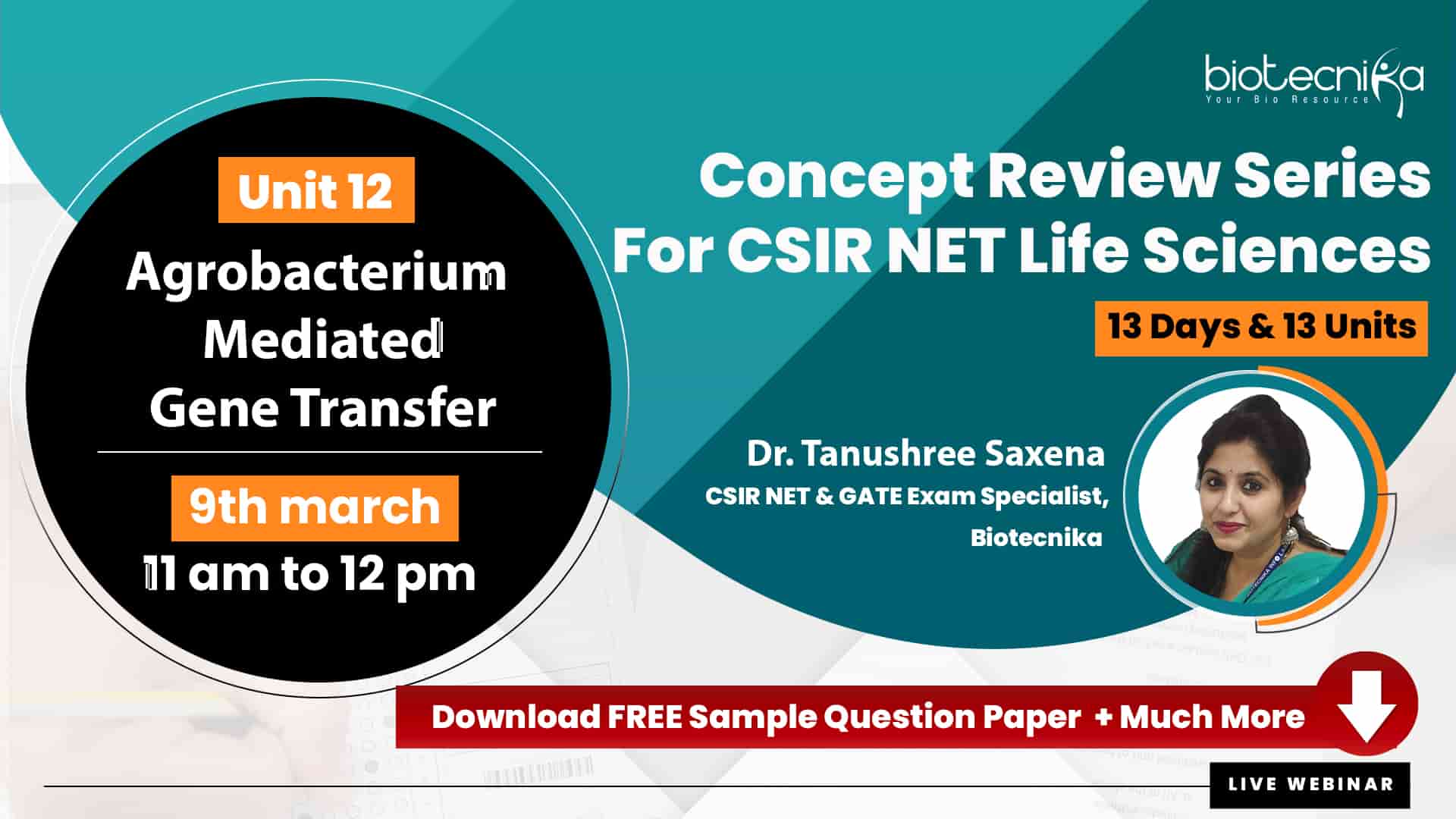 biotecnika
Your Bio Resource

Unit 12
Agrobacterium Mediated Gene Transfer

9th march
11 am to 12 pm

Concept Review Series For CSIR NET Life Sciences

13 Days & 13 Units

Dr. Tanushree Saxena
CSIR NET & GATE Exam Specialist, Biotecnika

Download FREE Sample Question Paper + Much More

LIVE WEBINAR